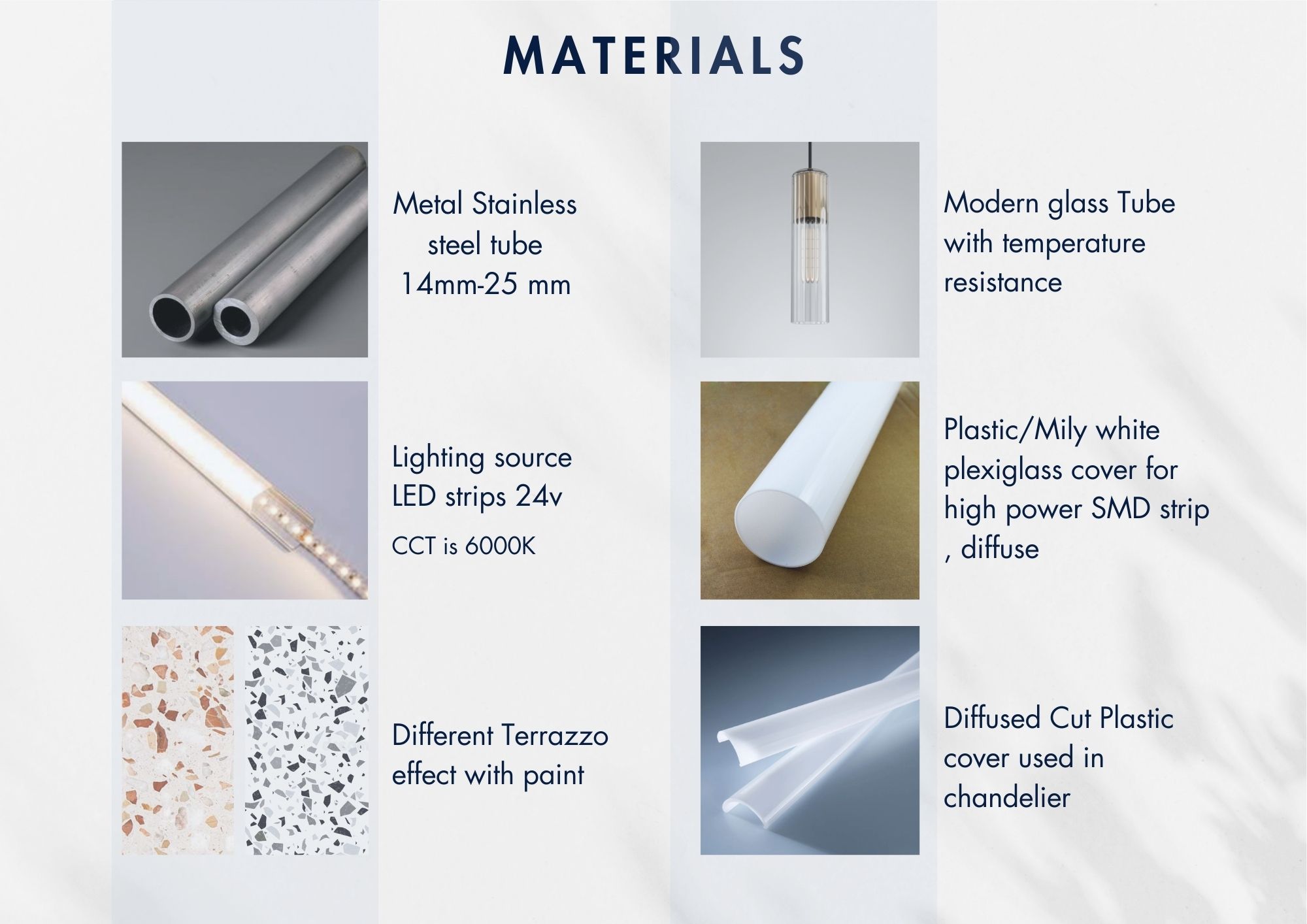 MATERIALS

Metal Stainless steel tube 14mm-25 mm

Lighting source LED strips 24v

CCT is 6000K

Different Terrazzo effect with paint

Modern glass Tube with temperature resistance

Plastic/Mily white plexiglass cover for high power SMD strip , diffuse

Diffused Cut Plastic cover used in chandelier